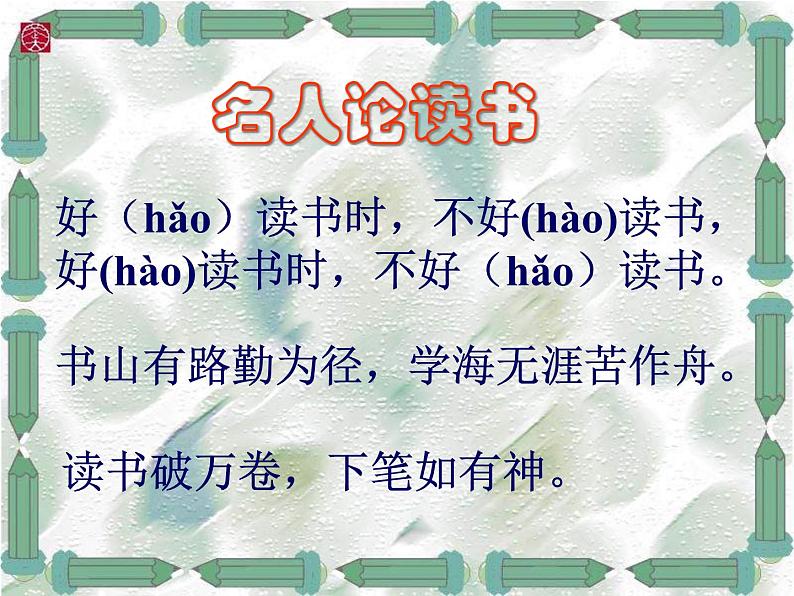 名人论读书

好（hǎo）读书时，不好(hào)读书，
好(hào)读书时，不好（hǎo）读书。

书山有路勤为径，学海无涯苦作舟。

读书破万卷，下笔如有神。